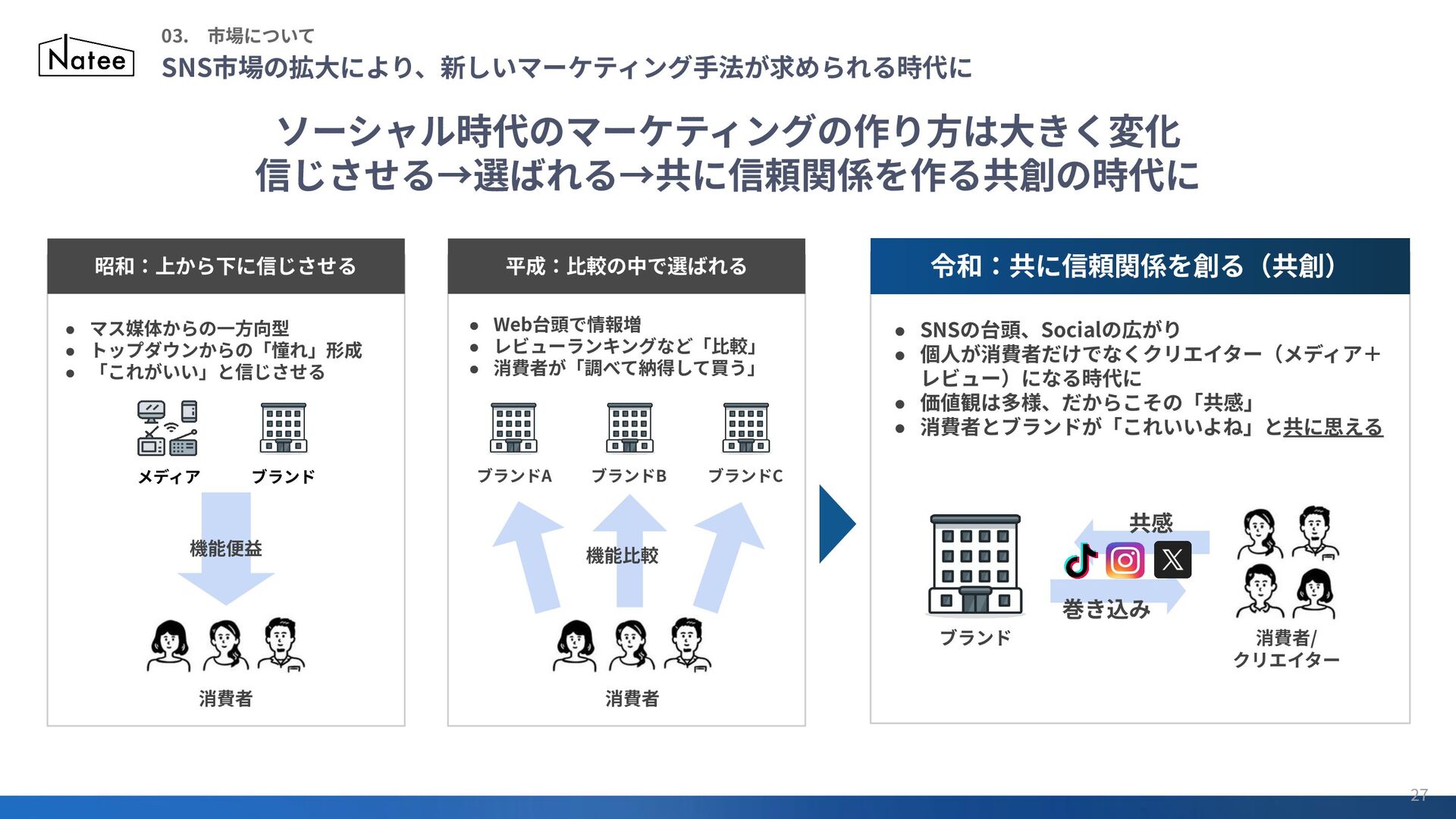 Natee

03.　市場について

SNS市場の拡大により、新しいマーケティング手法が求められる時代に

ソーシャル時代のマーケティングの作り方は大きく変化
信じさせる→選ばれる→共に信頼関係を作る共創の時代に

昭和：上から下に信じさせる

● マス媒体からの一方向型
● トップダウンからの「憧れ」形成
● 「これがいい」と信じさせる

メディア　ブランド

機能便益

消費者

平成：比較の中で選ばれる

● Web台頭で情報増
● レビューランキングなど「比較」
● 消費者が「調べて納得して買う」

ブランドA　ブランドB　ブランドC

機能比較

消費者

令和：共に信頼関係を創る（共創）

● SNSの台頭、Socialの広がり
● 個人が消費者だけでなくクリエイター（メディア＋レビュー）になる時代に
● 価値観は多様、だからこその「共感」
● 消費者とブランドが「これいいよね」と共に思える

共感

巻き込み

ブランド

消費者/
クリエイター

27